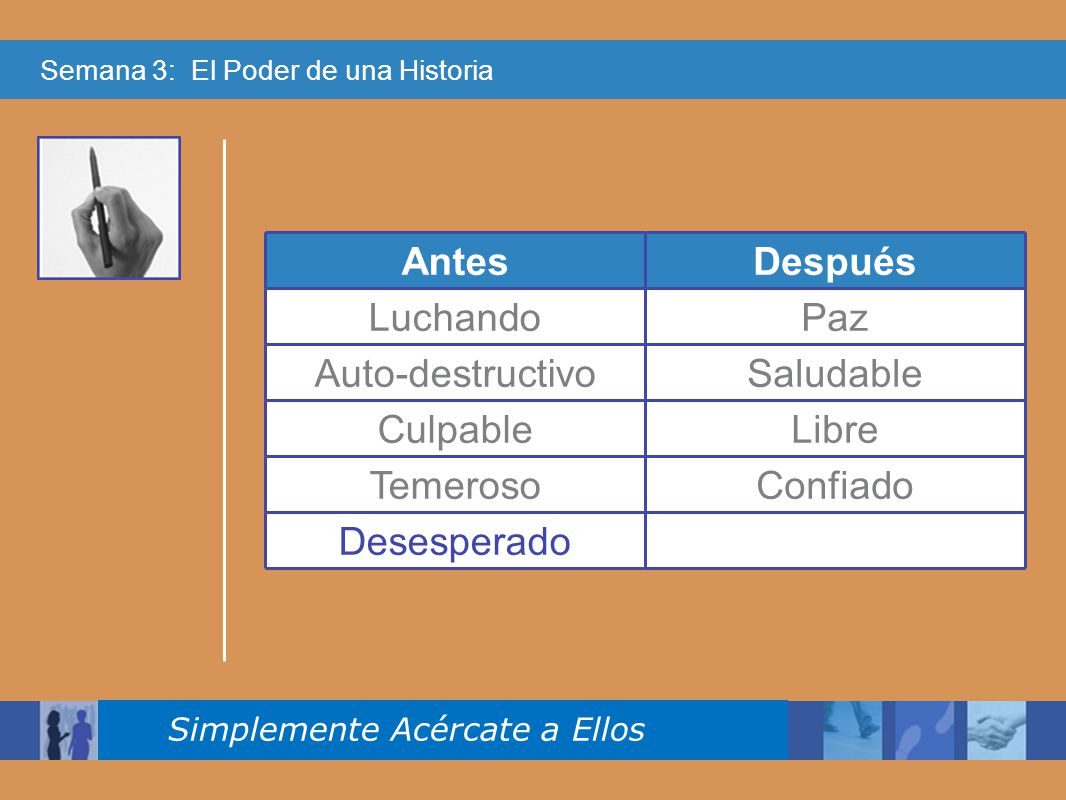 Semana 3: El Poder de una Historia

| Antes | Después |
|---|---|
| Luchando | Paz |
| Auto-destructivo | Saludable |
| Culpable | Libre |
| Temeroso | Confiado |
| Desesperado | |

Simplemente Acércate a Ellos